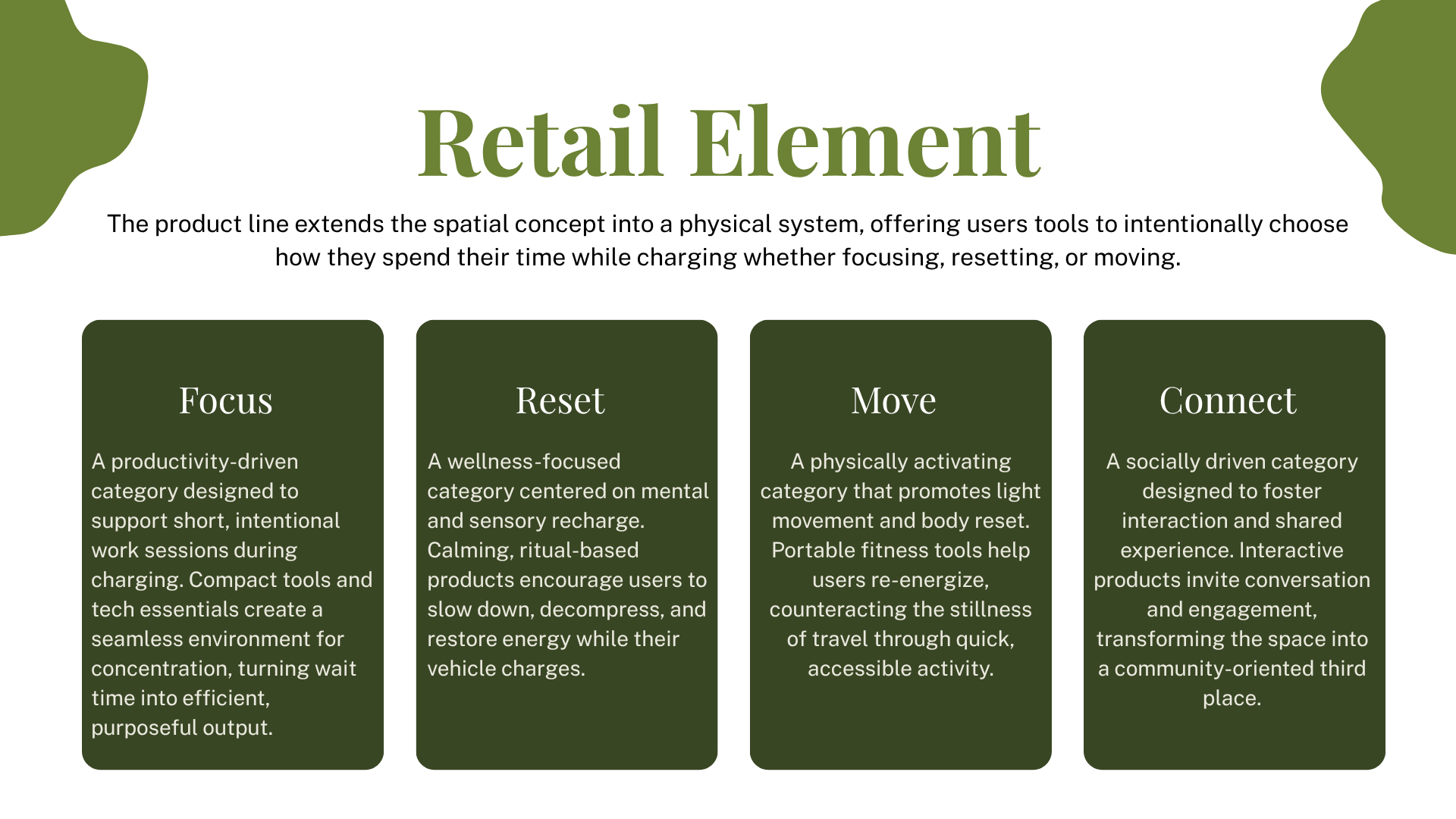 Retail Element

The product line extends the spatial concept into a physical system, offering users tools to intentionally choose how they spend their time while charging whether focusing, resetting, or moving.

Focus

A productivity-driven category designed to support short, intentional work sessions during charging. Compact tools and tech essentials create a seamless environment for concentration, turning wait time into efficient, purposeful output.

Reset

A wellness-focused category centered on mental and sensory recharge. Calming, ritual-based products encourage users to slow down, decompress, and restore energy while their vehicle charges.

Move

A physically activating category that promotes light movement and body reset. Portable fitness tools help users re-energize, counteracting the stillness of travel through quick, accessible activity.

Connect

A socially driven category designed to foster interaction and shared experience. Interactive products invite conversation and engagement, transforming the space into a community-oriented third place.